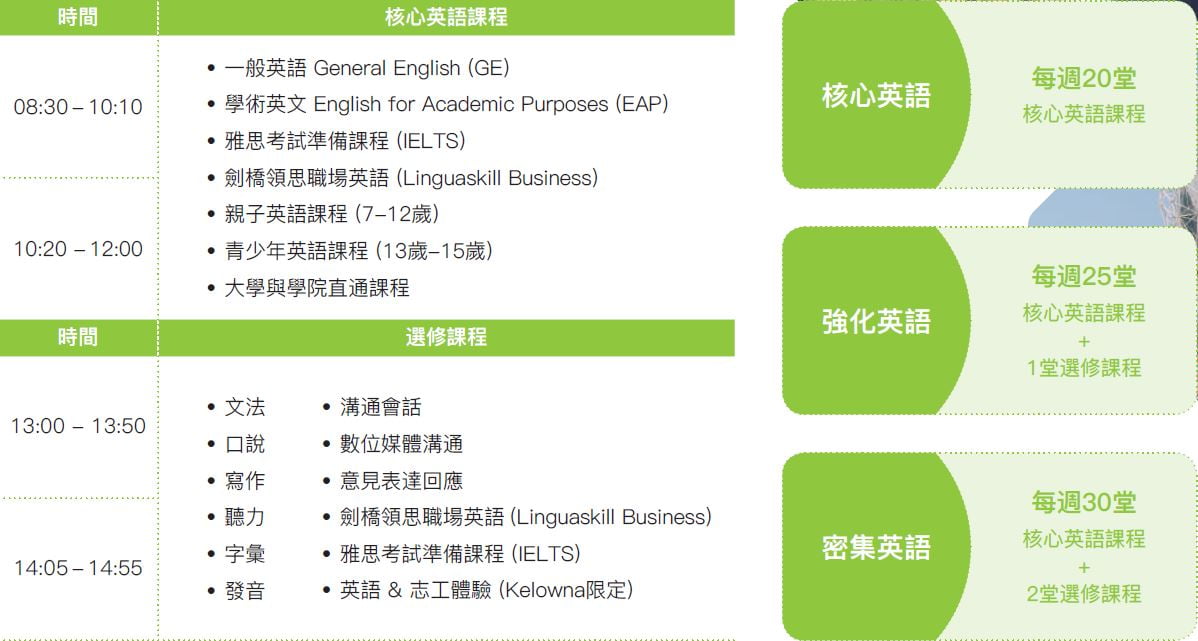 | 時間 | 核心英語課程 |
|---|---|
| 08:30 – 10:10 | • 一般英語 General English (GE)<br>• 學術英文 English for Academic Purposes (EAP)<br>• 雅思考試準備課程 (IELTS)<br>• 劍橋領思職場英語 (Linguaskill Business) |
| 10:20 – 12:00 | • 親子英語課程 (7–12歲)<br>• 青少年英語課程 (13歲–15歲)<br>• 大學與學院直通課程 |

| 時間 | 選修課程 |
|---|---|
| 13:00 – 13:50 | • 文法 • 溝通會話<br>• 口說 • 數位媒體溝通<br>• 寫作 • 意見表達回應 |
| 14:05 – 14:55 | • 聽力 • 劍橋領思職場英語 (Linguaskill Business)<br>• 字彙 • 雅思考試準備課程 (IELTS)<br>• 發音 • 英語 & 志工體驗 (Kelowna限定) |

核心英語
每週20堂
核心英語課程

強化英語
每週25堂
核心英語課程
+
1堂選修課程

密集英語
每週30堂
核心英語課程
+
2堂選修課程